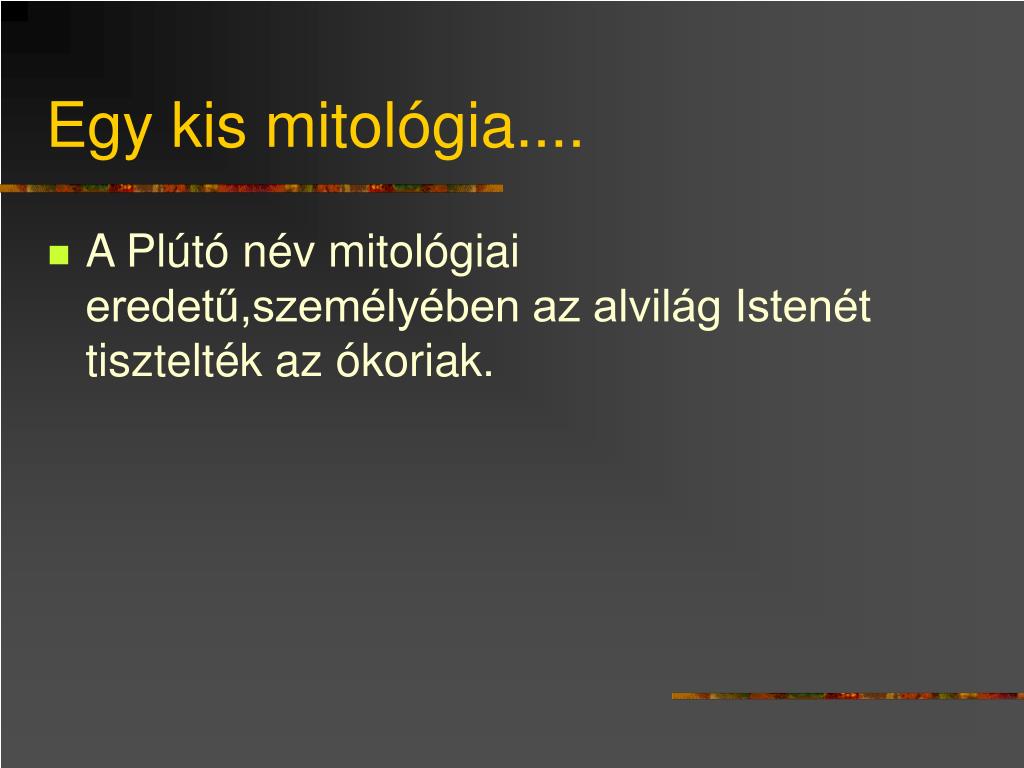 Egy kis mitológia....

A Plútó név mitológiai eredetű,személyében az alvilág Istenét tisztelték az ókoriak.